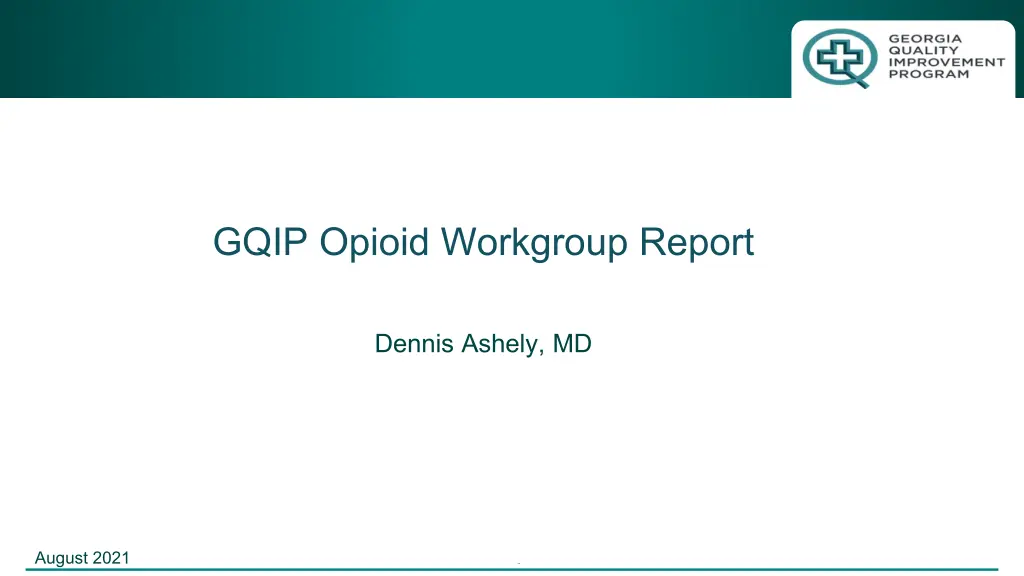 GEORGIA
QUALITY
IMPROVEMENT
PROGRAM

GQIP Opioid Workgroup Report

Dennis Ashely, MD

August 2021